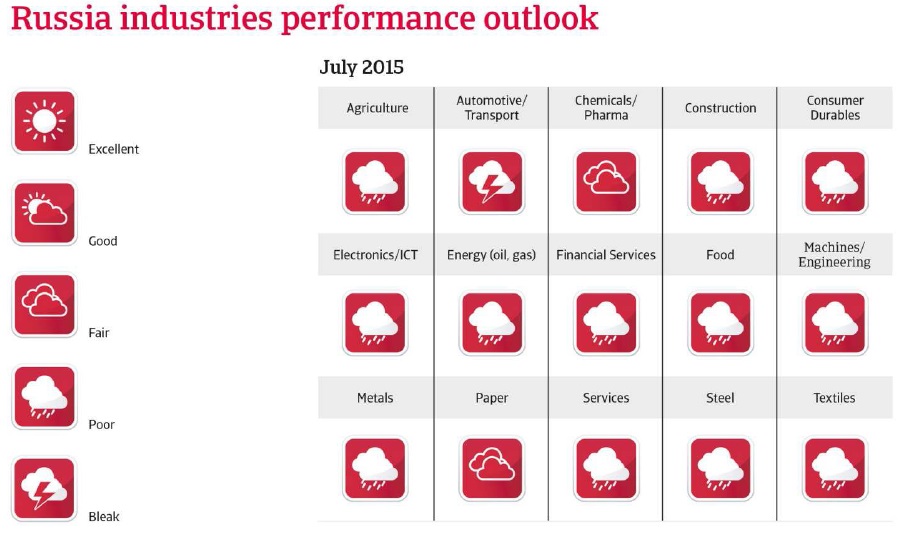 Russia industries performance outlook

Excellent

Good

Fair

Poor

Bleak

July 2015

| Agriculture | Automotive/ Transport | Chemicals/ Pharma | Construction | Consumer Durables |
|---|---|---|---|---|
| Electronics/ICT | Energy (oil, gas) | Financial Services | Food | Machines/ Engineering |
| Metals | Paper | Services | Steel | Textiles |